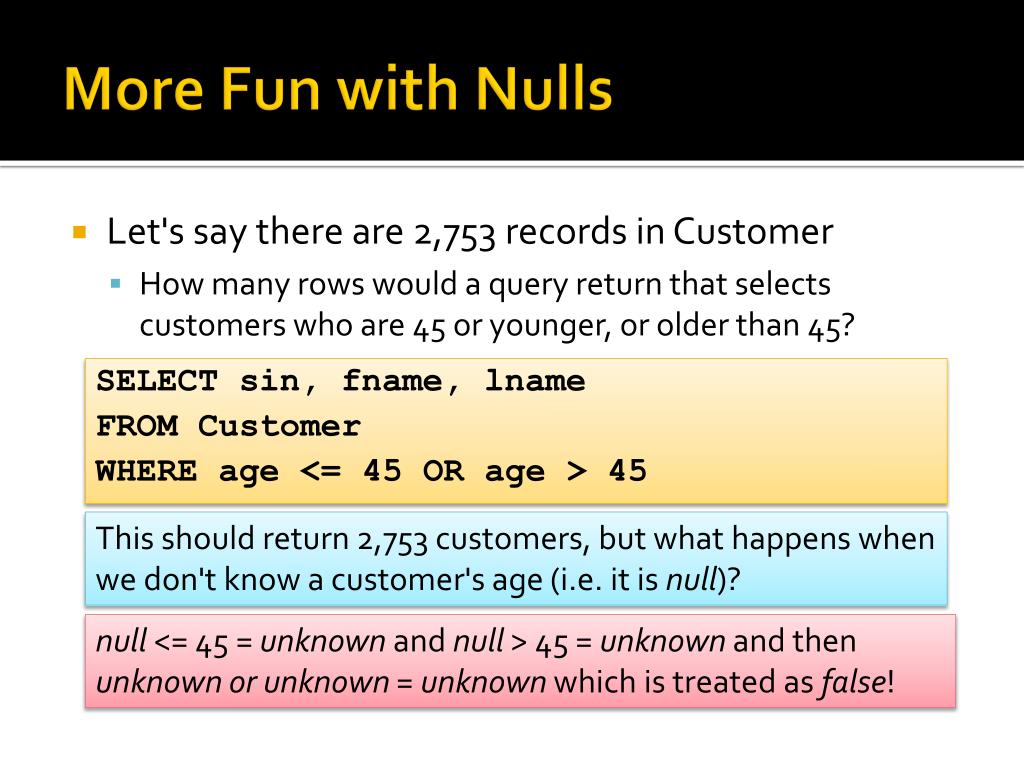 More Fun with Nulls

Let's say there are 2,753 records in Customer

How many rows would a query return that selects customers who are 45 or younger, or older than 45?

SELECT sin, fname, lname
FROM Customer
WHERE age <= 45 OR age > 45

This should return 2,753 customers, but what happens when we don't know a customer's age (i.e. it is null)?

null <= 45 = unknown and null > 45 = unknown and then unknown or unknown = unknown which is treated as false!